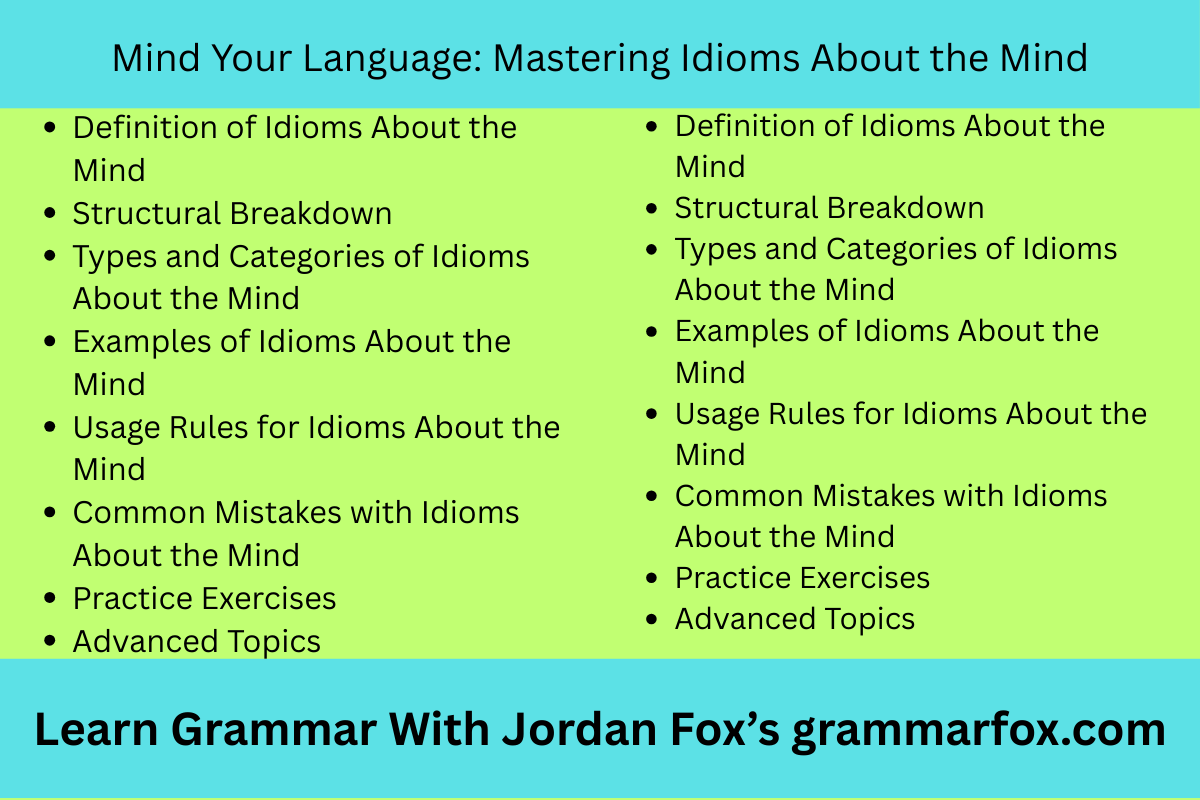 Mind Your Language: Mastering Idioms About the Mind

- Definition of Idioms About the Mind
- Structural Breakdown
- Types and Categories of Idioms About the Mind
- Examples of Idioms About the Mind
- Usage Rules for Idioms About the Mind
- Common Mistakes with Idioms About the Mind
- Practice Exercises
- Advanced Topics

- Definition of Idioms About the Mind
- Structural Breakdown
- Types and Categories of Idioms About the Mind
- Examples of Idioms About the Mind
- Usage Rules for Idioms About the Mind
- Common Mistakes with Idioms About the Mind
- Practice Exercises
- Advanced Topics

Learn Grammar With Jordan Fox's grammarfox.com